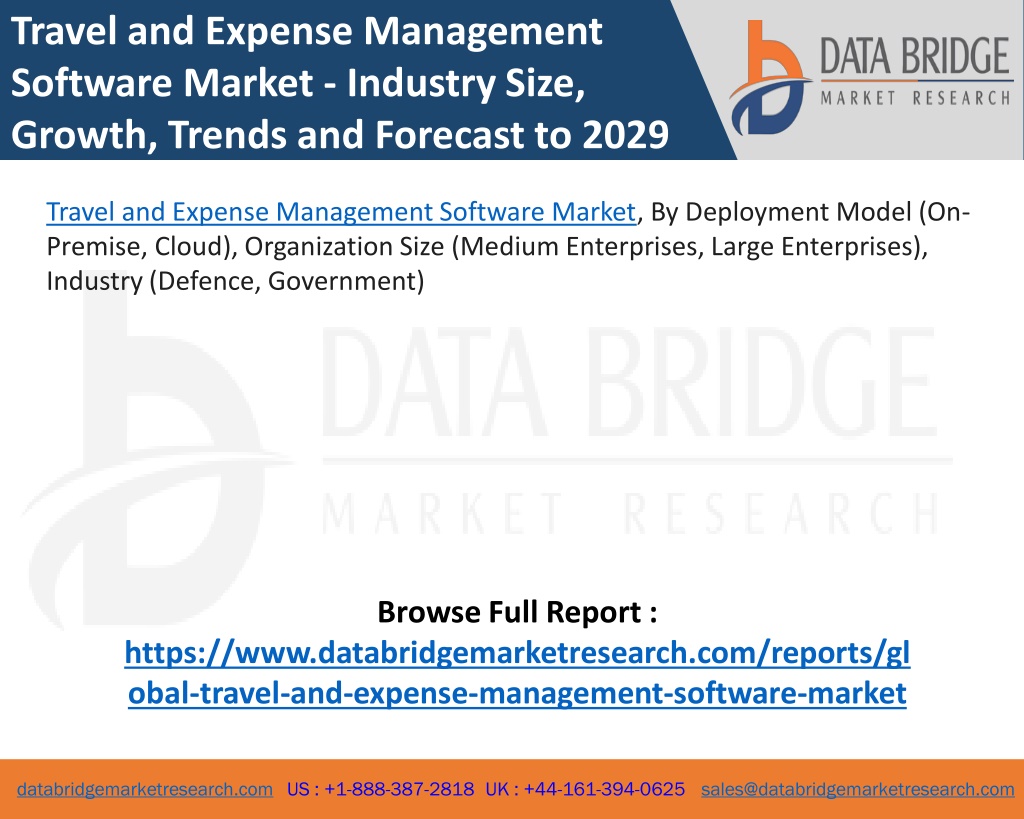 Travel and Expense Management Software Market - Industry Size, Growth, Trends and Forecast to 2029

DATA BRIDGE
MARKET RESEARCH

Travel and Expense Management Software Market, By Deployment Model (On-Premise, Cloud), Organization Size (Medium Enterprises, Large Enterprises), Industry (Defence, Government)

DATA BRIDGE
MARKET RESEARCH

Browse Full Report :
https://www.databridgemarketresearch.com/reports/global-travel-and-expense-management-software-market

databridgemarketresearch.com US : +1-888-387-2818 UK : +44-161-394-0625 sales@databridgemarketresearch.com